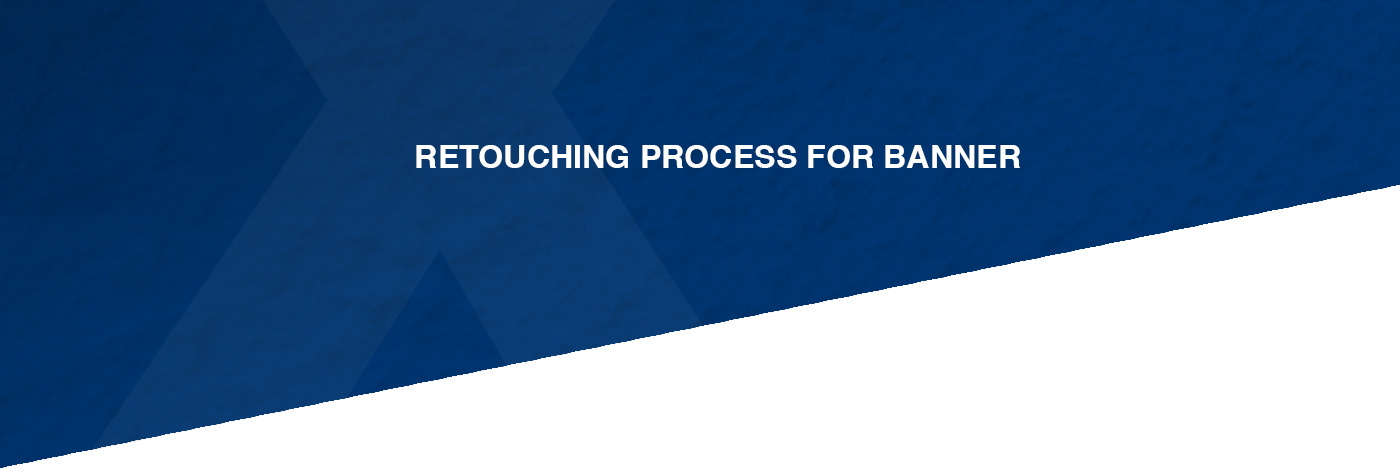 RETOUCHING PROCESS FOR BANNER